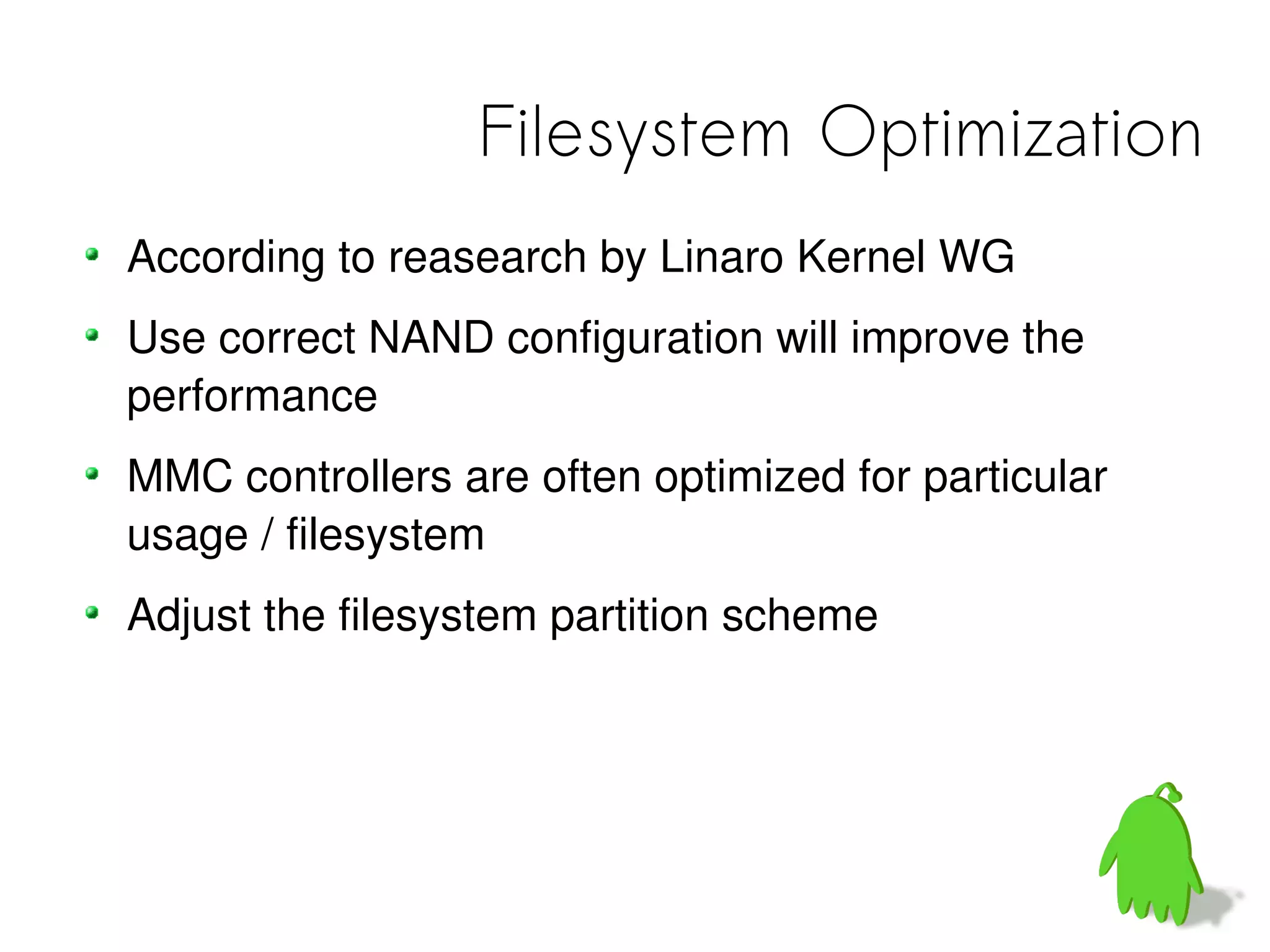 Filesystem Optimization

- According to reasearch by Linaro Kernel WG
- Use correct NAND configuration will improve the performance
- MMC controllers are often optimized for particular usage / filesystem
- Adjust the filesystem partition scheme